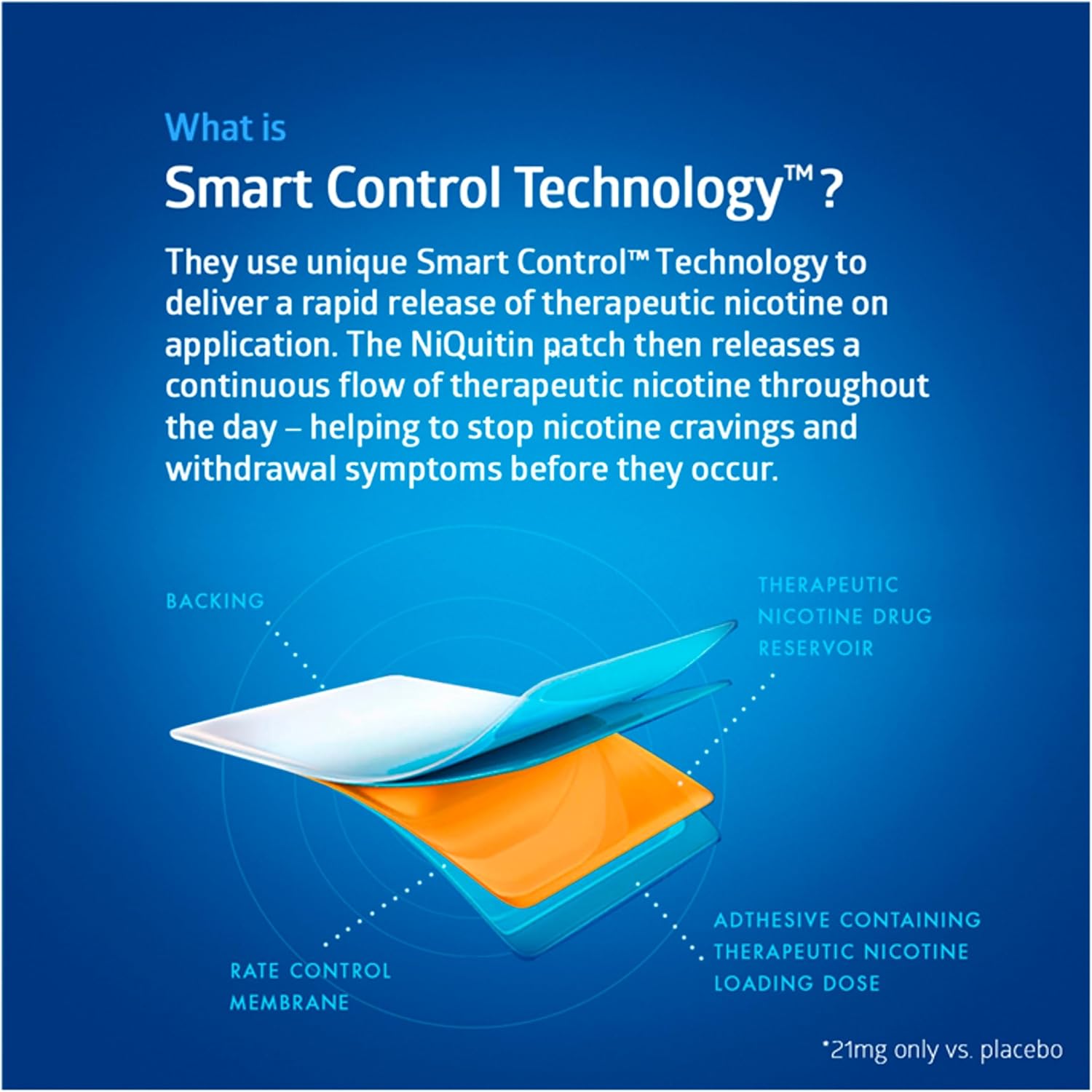 What is

Smart Control Technology™?

They use unique Smart Control™ Technology to deliver a rapid release of therapeutic nicotine on application. The NiQuitin patch then releases a continuous flow of therapeutic nicotine throughout the day – helping to stop nicotine cravings and withdrawal symptoms before they occur.

BACKING

THERAPEUTIC NICOTINE DRUG RESERVOIR

RATE CONTROL MEMBRANE

ADTHESIVE CONTAINING THERAPEUTIC NICOTINE LOADING DOSE

*21mg only vs. placebo